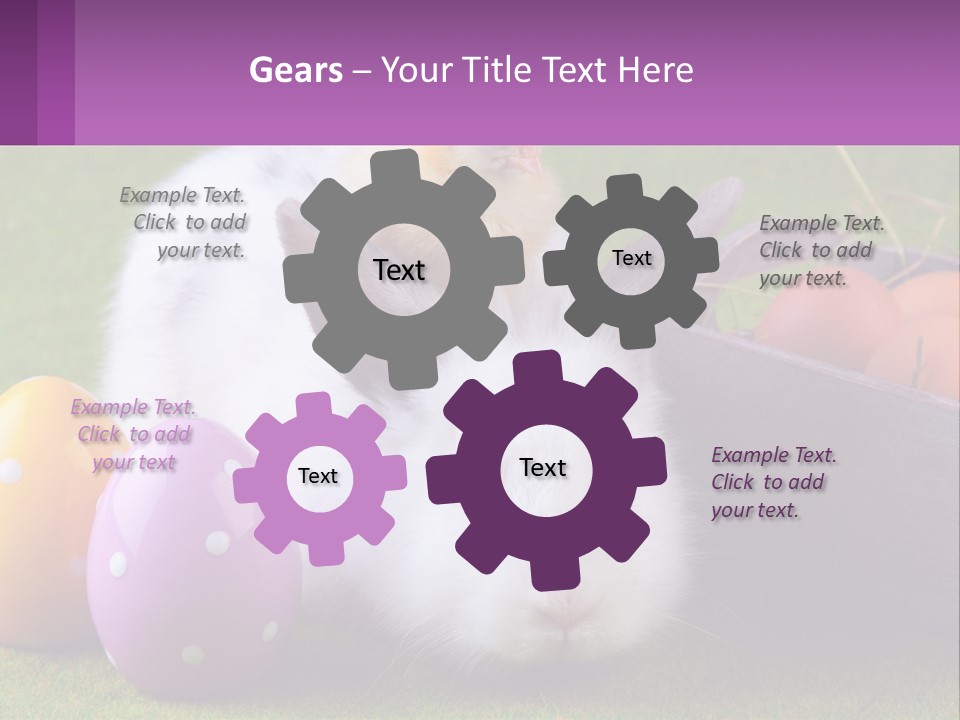 Gears – Your Title Text Here

Example Text. Click to add your text.

Text

Text

Example Text. Click to add your text.

Example Text. Click to add your text

Text

Text

Example Text. Click to add your text.